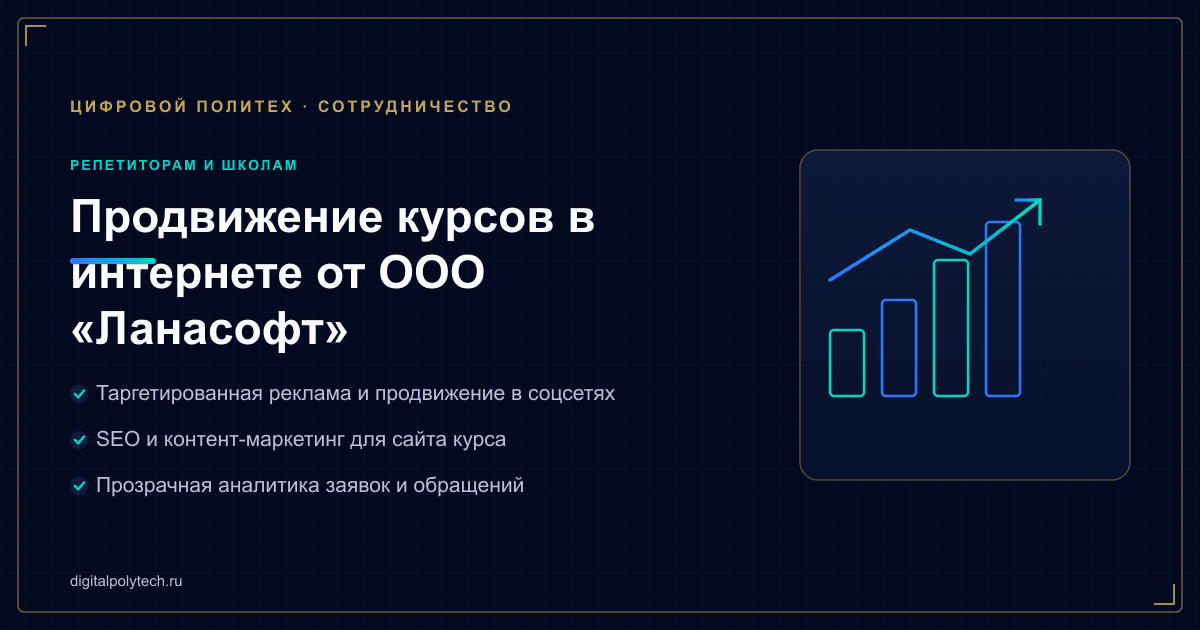 ЦИФРОВОЙ ПОЛИТЕХ · СОТРУДНИЧЕСТВО

РЕПЕТИТОРАМ И ШКОЛАМ

Продвижение курсов в интернете от ООО «Ланасофт»

Таргетированная реклама и продвижение в соцсетях

SEO и контент-маркетинг для сайта курса

Прозрачная аналитика заявок и обращений

digitalpolytech.ru